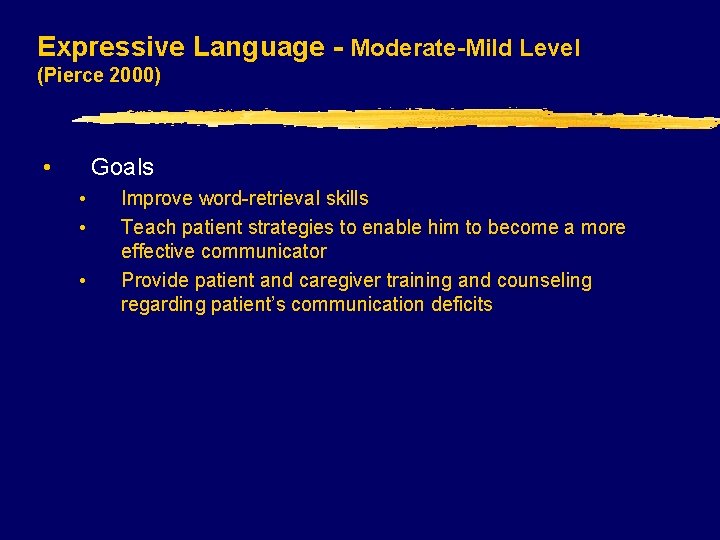 Expressive Language - Moderate-Mild Level
(Pierce 2000)

• Goals
  • Improve word-retrieval skills
  • Teach patient strategies to enable him to become a more effective communicator
  • Provide patient and caregiver training and counseling regarding patient's communication deficits